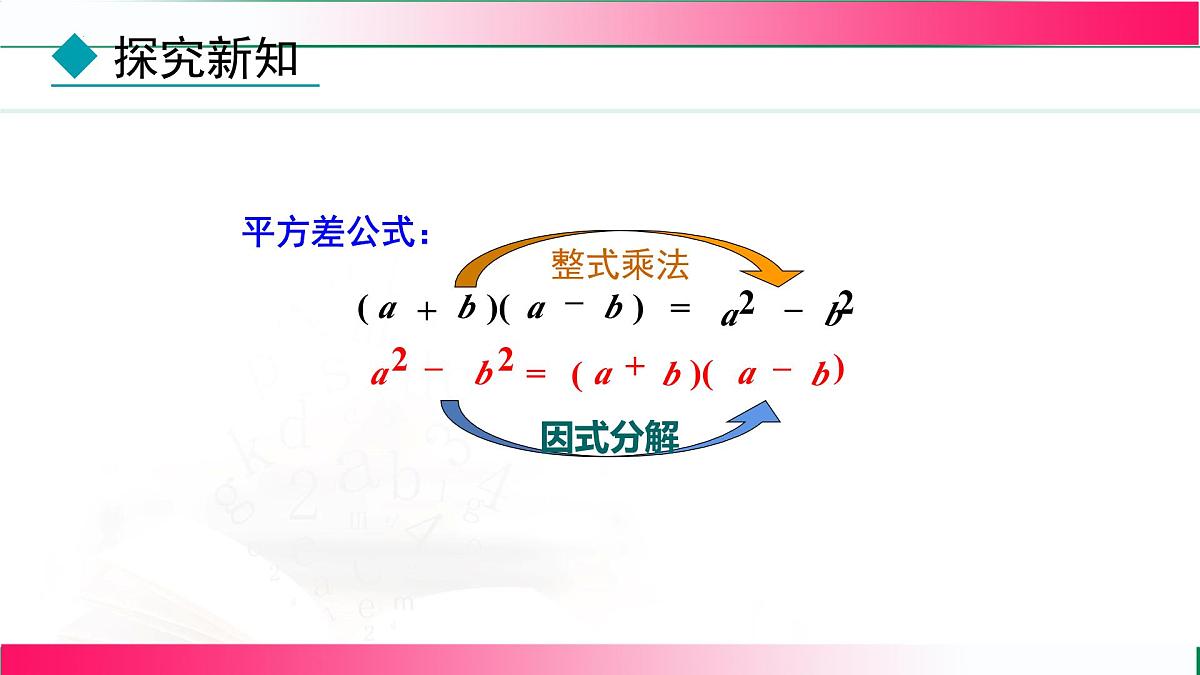 探究新知

平方差公式：

整式乘法

$(a+b)(a-b)=a^2-b^2$

$a^2-b^2=(a+b)(a-b)$

因式分解